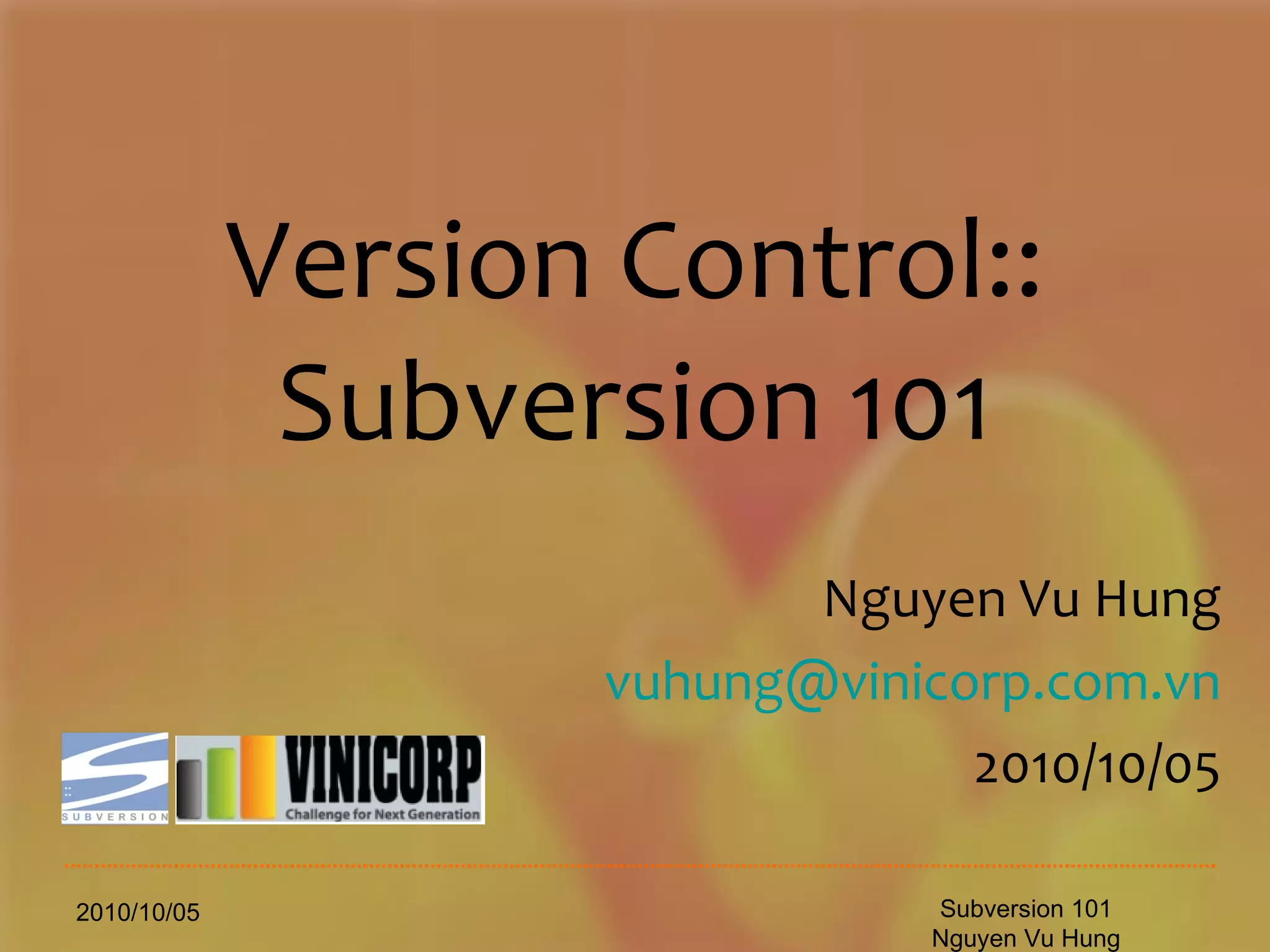 Version Control:: Subversion 101

Nguyen Vu Hung

vuhung@vinicorp.com.vn

2010/10/05

SUBVERSION

VINICORP
Challenge for Next Generation

2010/10/05

Subversion 101
Nguyen Vu Hung